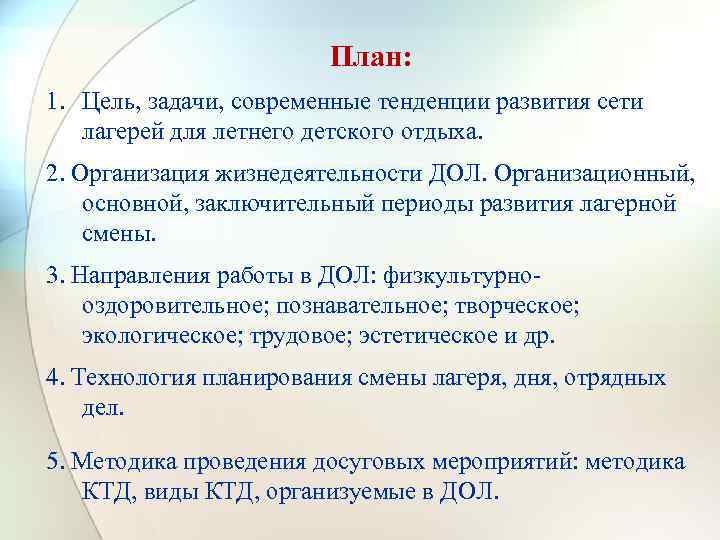 План:

1. Цель, задачи, современные тенденции развития сети лагерей для летнего детского отдыха.

2. Организация жизнедеятельности ДОЛ. Организационный, основной, заключительный периоды развития лагерной смены.

3. Направления работы в ДОЛ: физкультурно-оздоровительное; познавательное; творческое; экологическое; трудовое; эстетическое и др.

4. Технология планирования смены лагеря, дня, отрядных дел.

5. Методика проведения досуговых мероприятий: методика КТД, виды КТД, организуемые в ДОЛ.